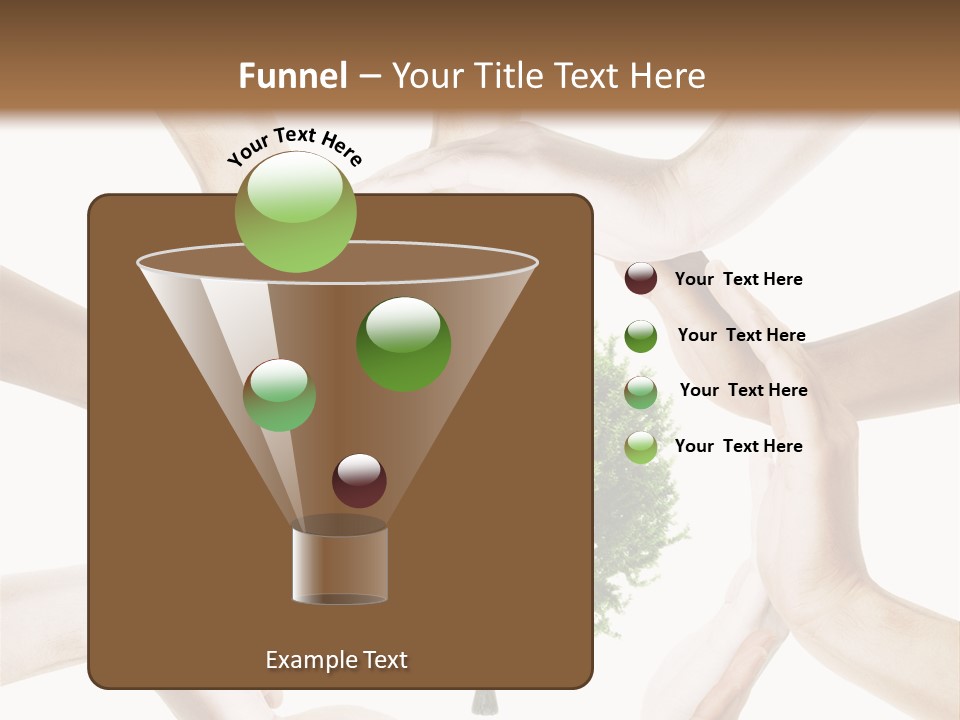 Funnel – Your Title Text Here

Your Text Here

Your Text Here

Your Text Here

Your Text Here

Your Text Here

Example Text